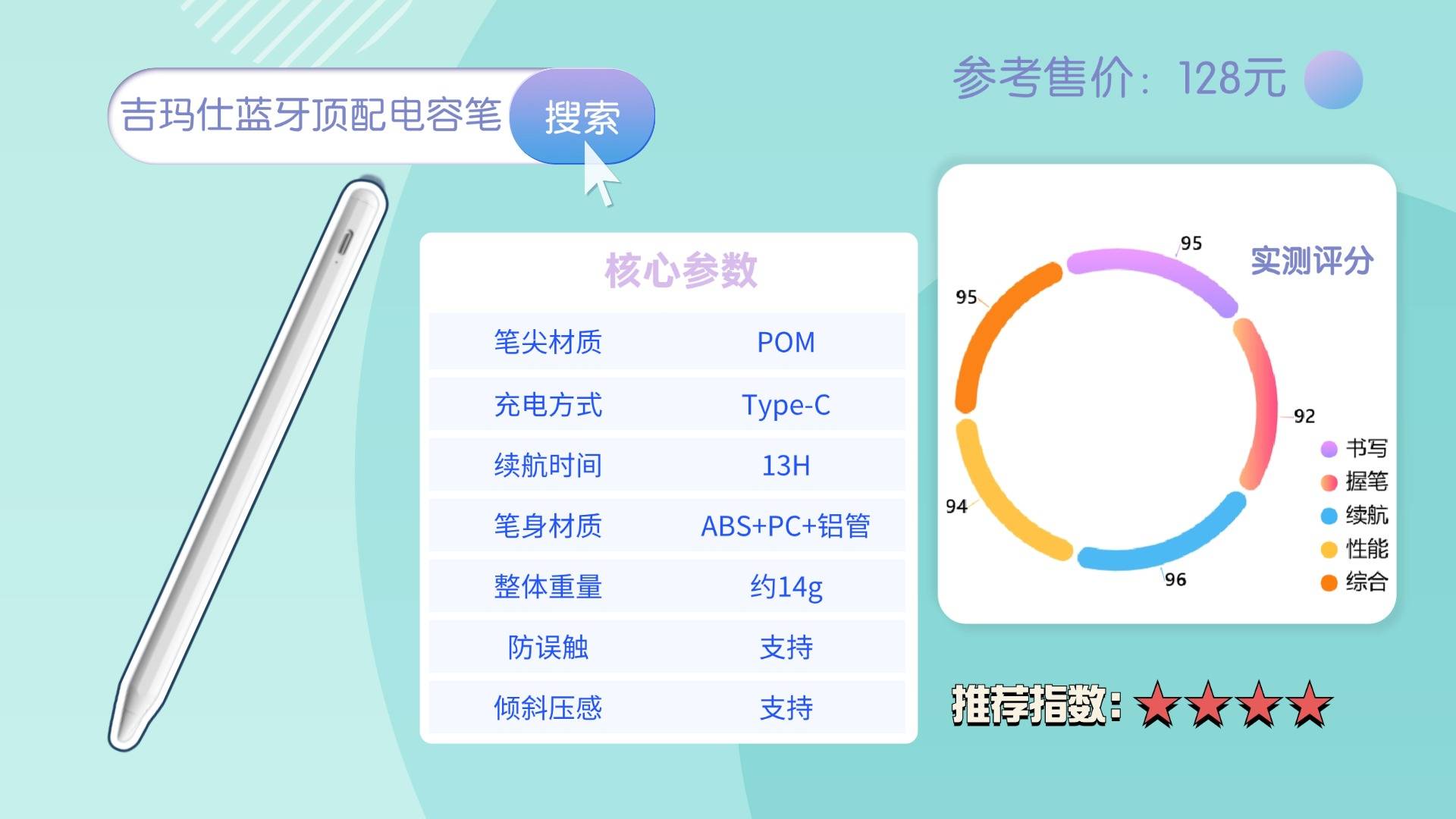 吉玛仕蓝牙顶配电容笔 搜索

参考售价：128元

核心参数

| 笔尖材质 | POM |
|---|---|
| 充电方式 | Type-C |
| 续航时间 | 13H |
| 笔身材质 | ABS+PC+铝管 |
| 整体重量 | 约14g |
| 防误触 | 支持 |
| 倾斜压感 | 支持 |

实测评分

95
95
92
94
96

书写
握笔
续航
性能
综合

推荐指数：★★★★